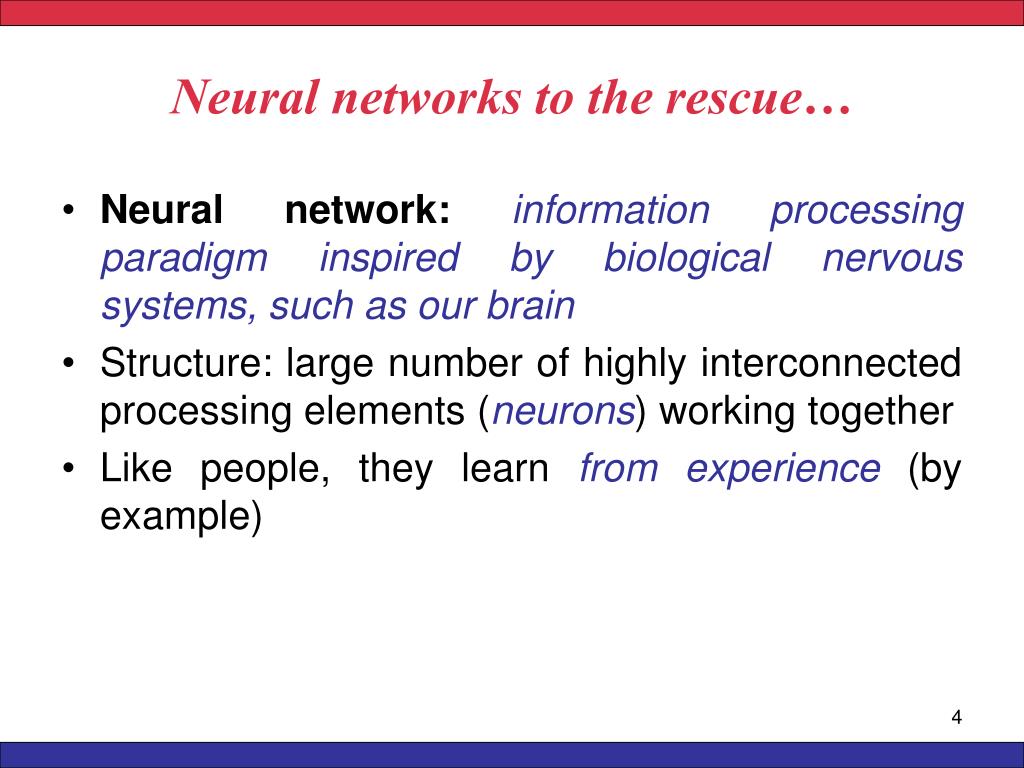 Neural networks to the rescue…

• Neural network: information processing paradigm inspired by biological nervous systems, such as our brain
• Structure: large number of highly interconnected processing elements (neurons) working together
• Like people, they learn from experience (by example)

4